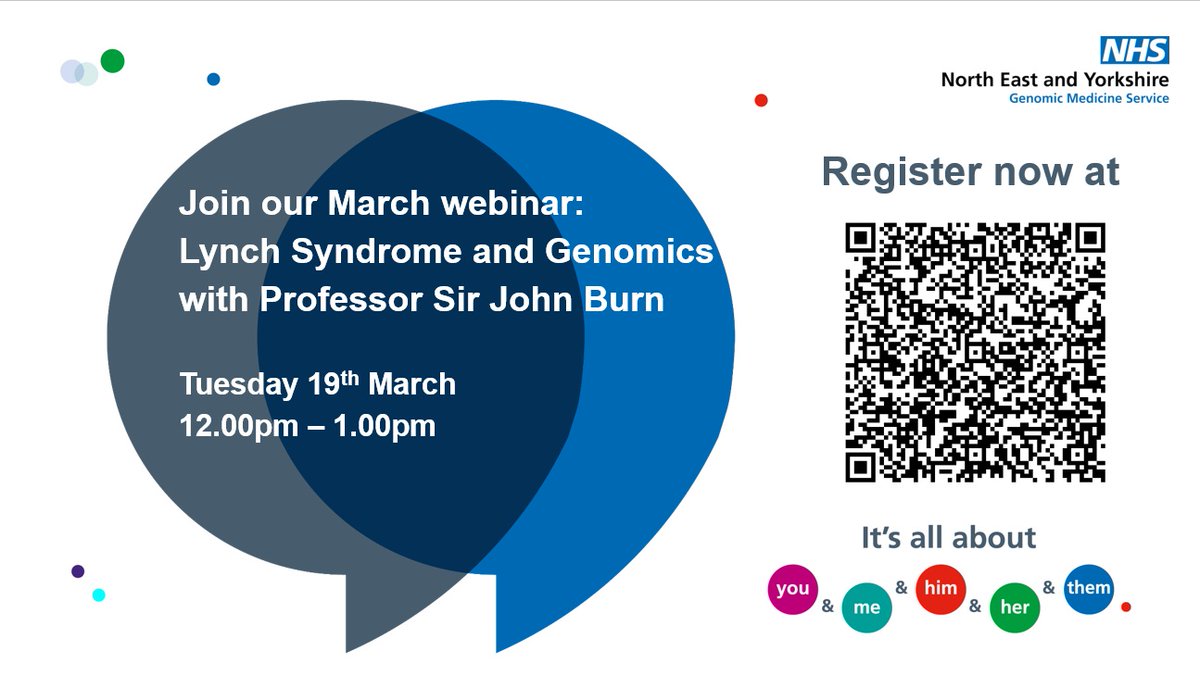 NHS
North East and Yorkshire
Genomic Medicine Service

Join our March webinar:
Lynch Syndrome and Genomics
with Professor Sir John Burn

Tuesday 19$^{th}$ March
12.00pm – 1.00pm

Register now at

It's all about

you & me & him & her & them